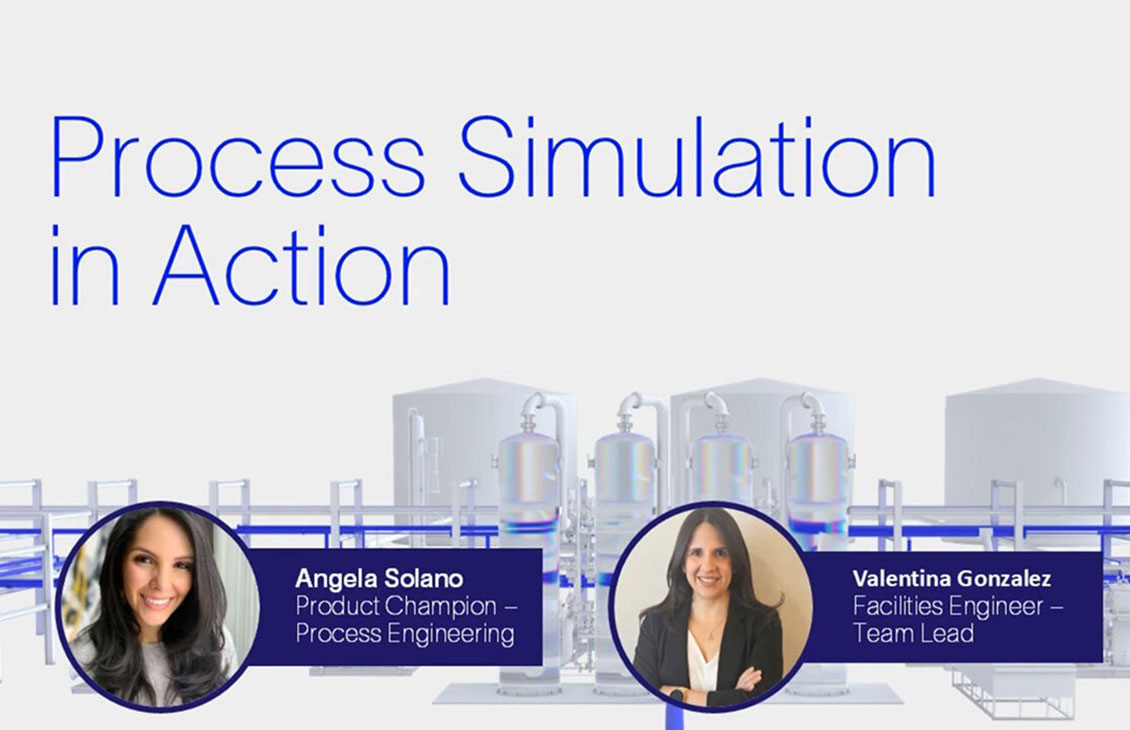 Process Simulation in Action

Angela Solano
Product Champion – Process Engineering

Valentina Gonzalez
Facilities Engineer – Team Lead